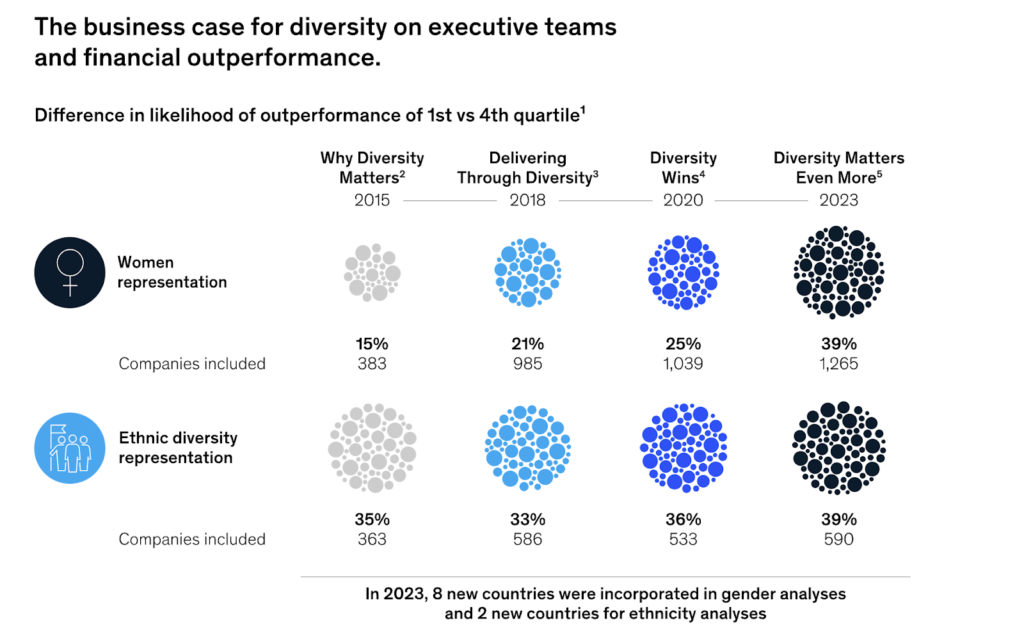 The business case for diversity on executive teams and financial outperformance.

Difference in likelihood of outperformance of 1st vs 4th quartile$^1$

| | Why Diversity Matters$^2$ 2015 | Delivering Through Diversity$^3$ 2018 | Diversity Wins$^4$ 2020 | Diversity Matters Even More$^5$ 2023 |
|---|---|---|---|---|
| Women representation | 15% | 21% | 25% | 39% |
| Companies included | 383 | 985 | 1,039 | 1,265 |
| Ethnic diversity representation | 35% | 33% | 36% | 39% |
| Companies included | 363 | 586 | 533 | 590 |

In 2023, 8 new countries were incorporated in gender analyses and 2 new countries for ethnicity analyses